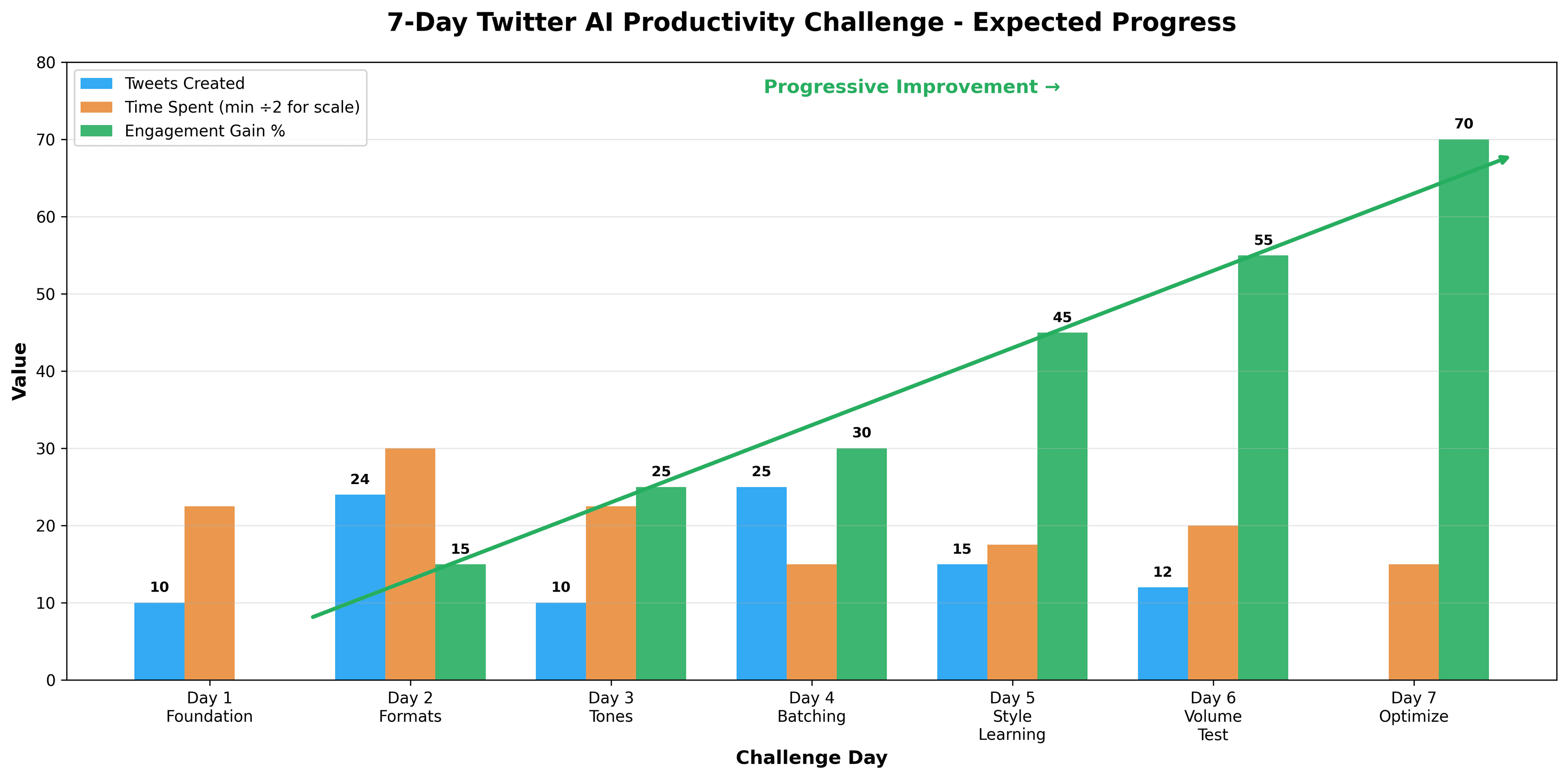 7-Day Twitter AI Productivity Challenge - Expected Progress

Tweets Created
Time Spent (min ÷2 for scale)
Engagement Gain %

Progressive Improvement →

Value

80
70
60
50
40
30
20
10
0

10
24
15
10
25
25
30
15
45
12
55
70

Day 1
Foundation
Day 2
Formats
Day 3
Tones
Day 4
Batching
Day 5
Style
Learning
Day 6
Volume
Test
Day 7
Optimize

Challenge Day